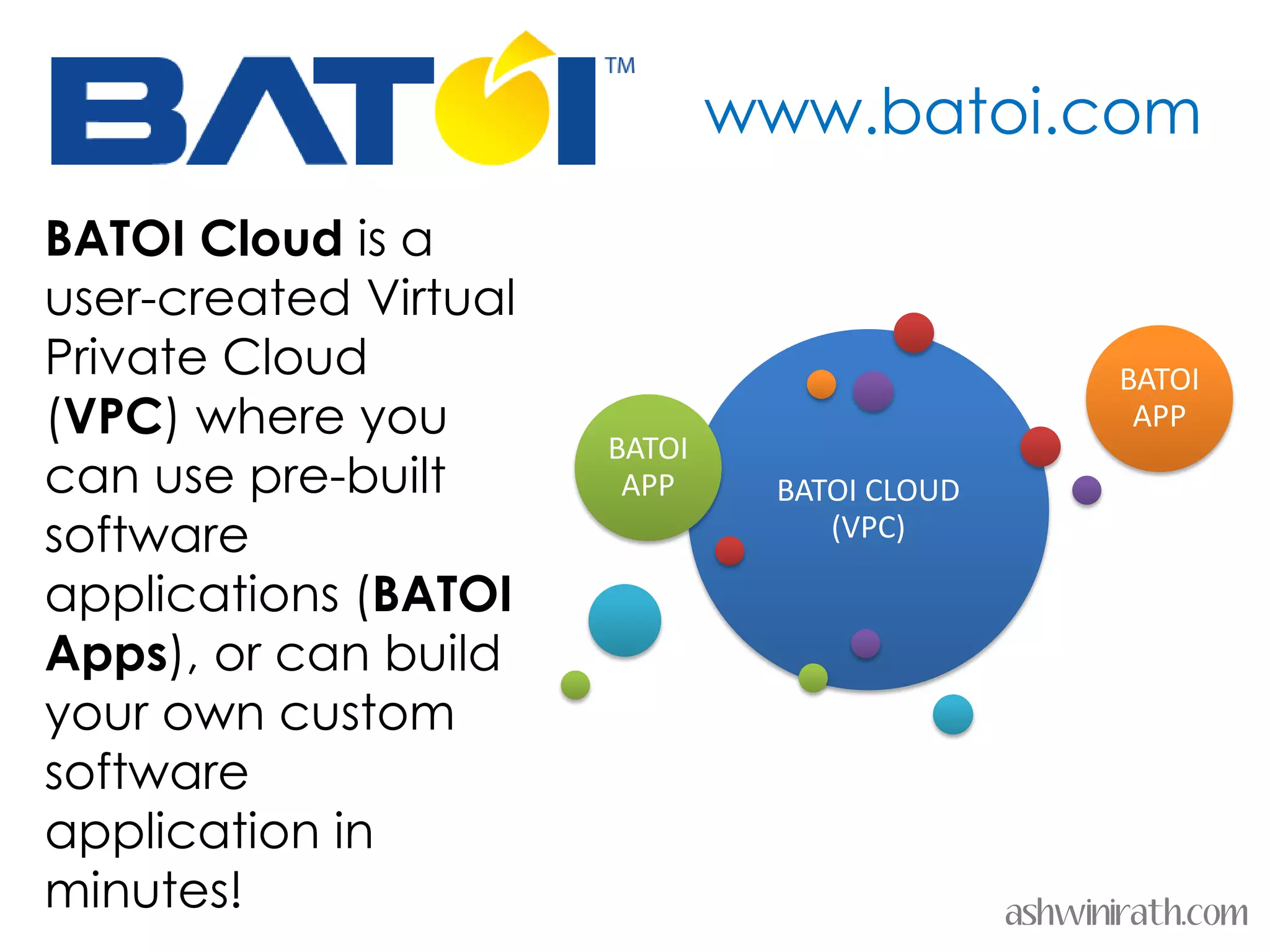 BATOI™

www.batoi.com

BATOI Cloud is a user-created Virtual Private Cloud (VPC) where you can use pre-built software applications (BATOI Apps), or can build your own custom software application in minutes!

BATOI APP

BATOI CLOUD (VPC)

BATOI APP

ashwinirath.com